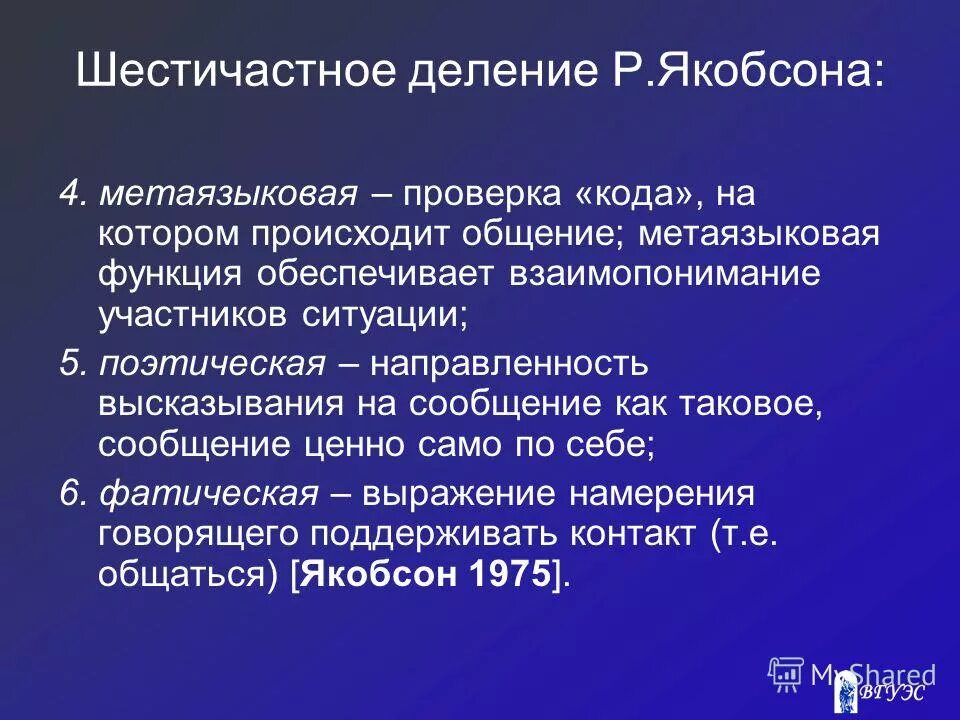 Шестичастное деление Р.Якобсона:

4. метаязыковая – проверка «кода», на котором происходит общение; метаязыковая функция обеспечивает взаимопонимание участников ситуации;

5. поэтическая – направленность высказывания на сообщение как таковое, сообщение ценно само по себе;

6. фатическая – выражение намерения говорящего поддерживать контакт (т.е. общаться) [Якобсон 1975].

MyShared

ВГУЭС